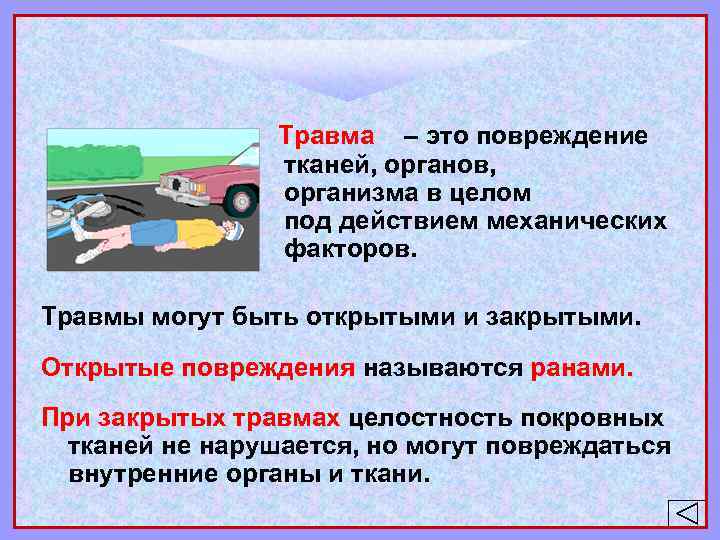 Травма – это повреждение тканей, органов, организма в целом под действием механических факторов.

Травмы могут быть открытыми и закрытыми.

Открытые повреждения называются ранами.

При закрытых травмах целостность покровных тканей не нарушается, но могут повреждаться внутренние органы и ткани.